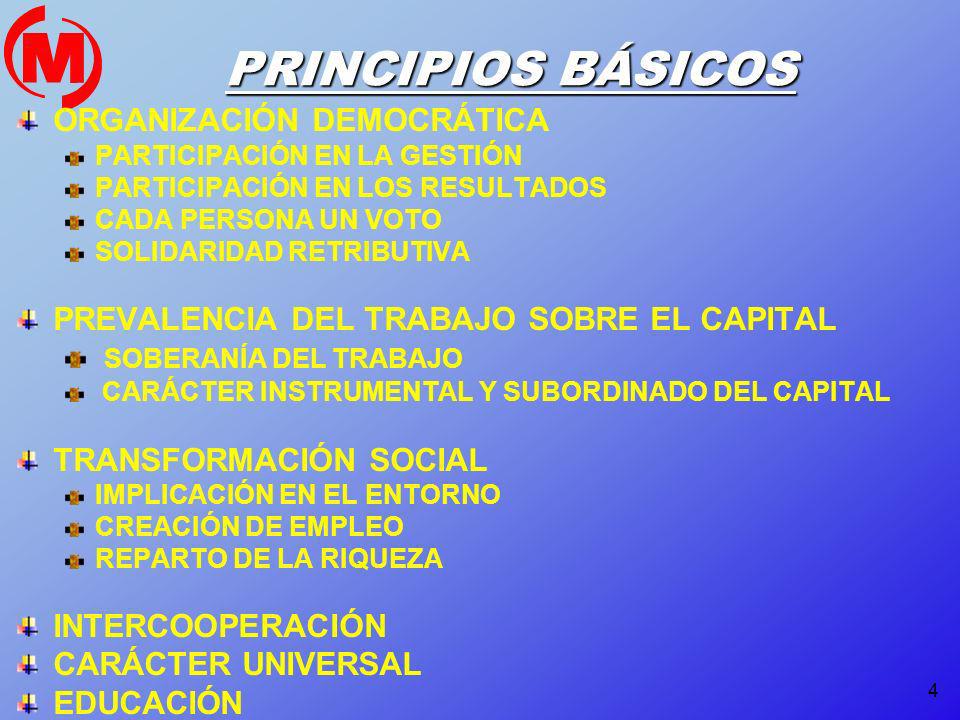 M

PRINCIPIOS BÁSICOS

ORGANIZACIÓN DEMOCRÁTICA
PARTICIPACIÓN EN LA GESTIÓN
PARTICIPACIÓN EN LOS RESULTADOS
CADA PERSONA UN VOTO
SOLIDARIDAD RETRIBUTIVA

PREVALENCIA DEL TRABAJO SOBRE EL CAPITAL
SOBERANÍA DEL TRABAJO
CARÁCTER INSTRUMENTAL Y SUBORDINADO DEL CAPITAL

TRANSFORMACIÓN SOCIAL
IMPLICACIÓN EN EL ENTORNO
CREACIÓN DE EMPLEO
REPARTO DE LA RIQUEZA

INTERCOOPERACIÓN
CARÁCTER UNIVERSAL
EDUCACIÓN

4